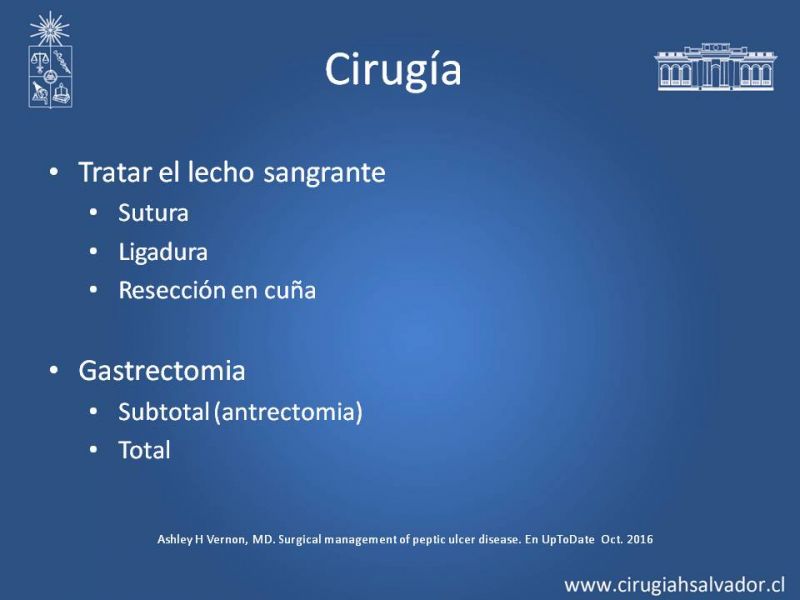 Cirugía

• Tratar el lecho sangrante
  • Sutura
  • Ligadura
  • Resección en cuña

• Gastrectomia
  • Subtotal (antrectomia)
  • Total

Ashley H Vernon, MD. Surgical management of peptic ulcer disease. En UpToDate Oct. 2016

www.cirugiahsalvador.cl